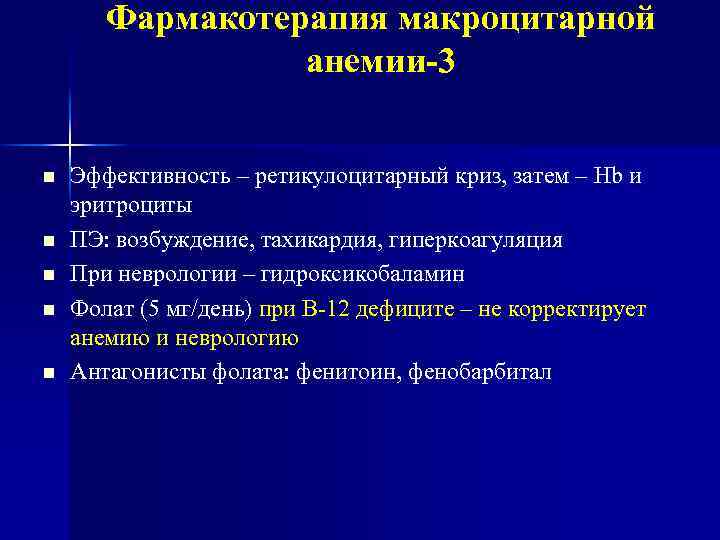 Фармакотерапия макроцитарной анемии-3

- Эффективность – ретикулоцитарный криз, затем – Hb и эритроциты
- ПЭ: возбуждение, тахикардия, гиперкоагуляция
- При неврологии – гидроксикобаламин
- Фолат (5 мг/день) при В-12 дефиците – не корректирует анемию и неврологию
- Антагонисты фолата: фенитоин, фенобарбитал